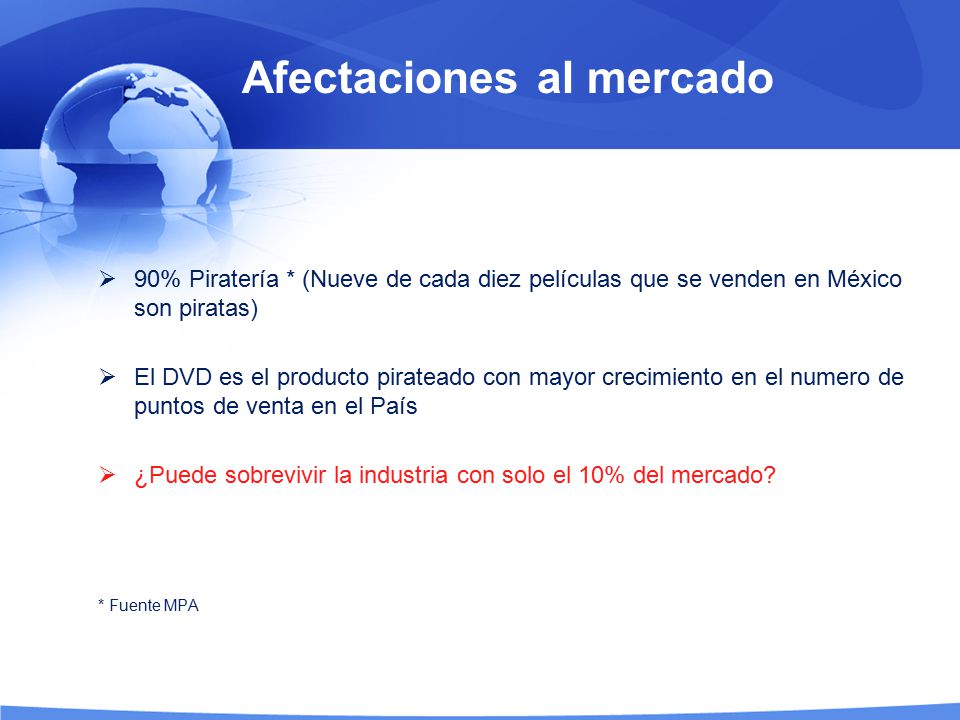 Afectaciones al mercado

➢ 90% Piratería * (Nueve de cada diez películas que se venden en México son piratas)

➢ El DVD es el producto pirateado con mayor crecimiento en el numero de puntos de venta en el País

➢ ¿Puede sobrevivir la industria con solo el 10% del mercado?

* Fuente MPA